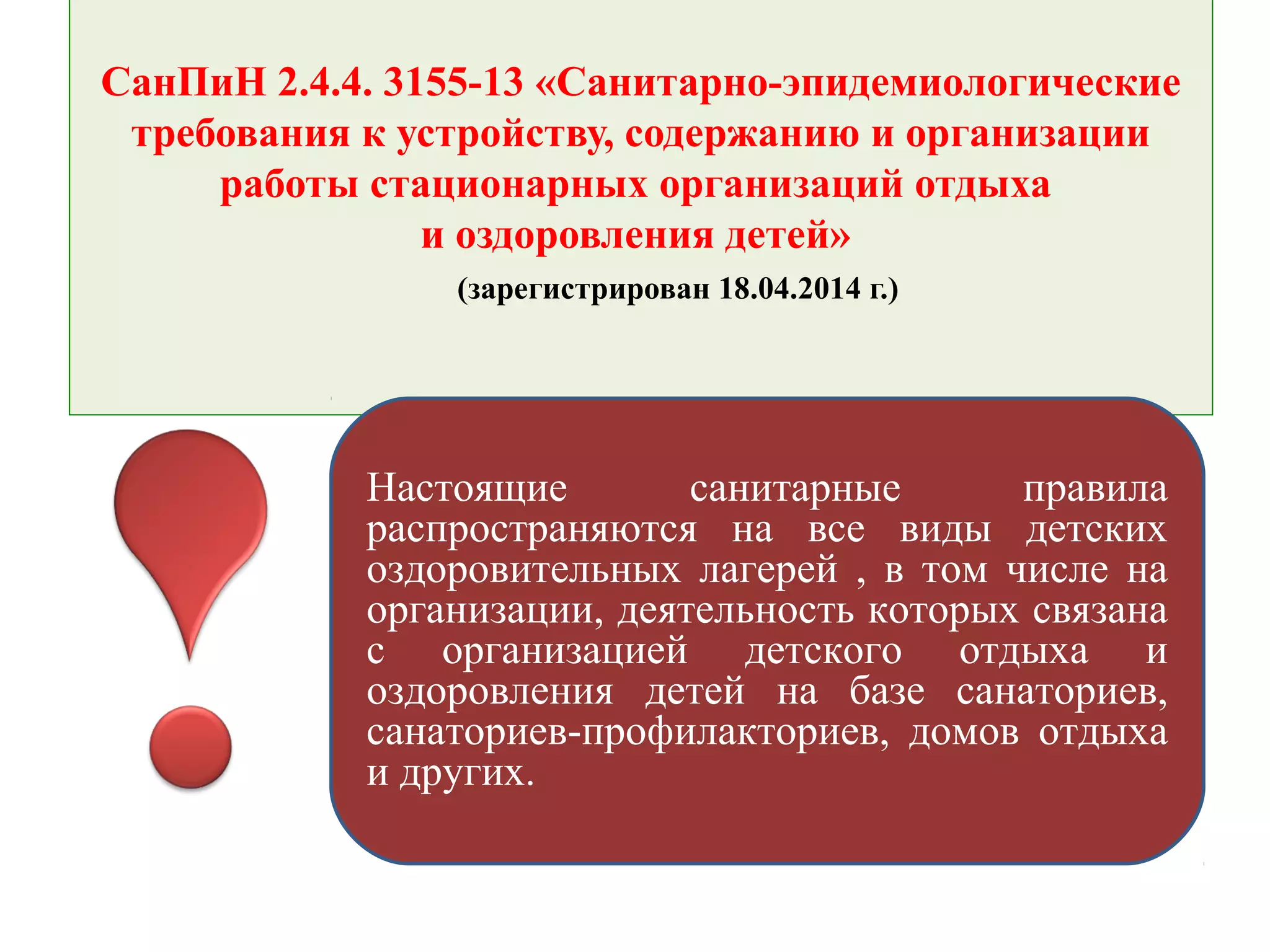 СанПиН 2.4.4. 3155-13 «Санитарно-эпидемиологические требования к устройству, содержанию и организации работы стационарных организаций отдыха и оздоровления детей»

(зарегистрирован 18.04.2014 г.)

Настоящие санитарные правила распространяются на все виды детских оздоровительных лагерей , в том числе на организации, деятельность которых связана с организацией детского отдыха и оздоровления детей на базе санаториев, санаториев-профилакториев, домов отдыха и других.